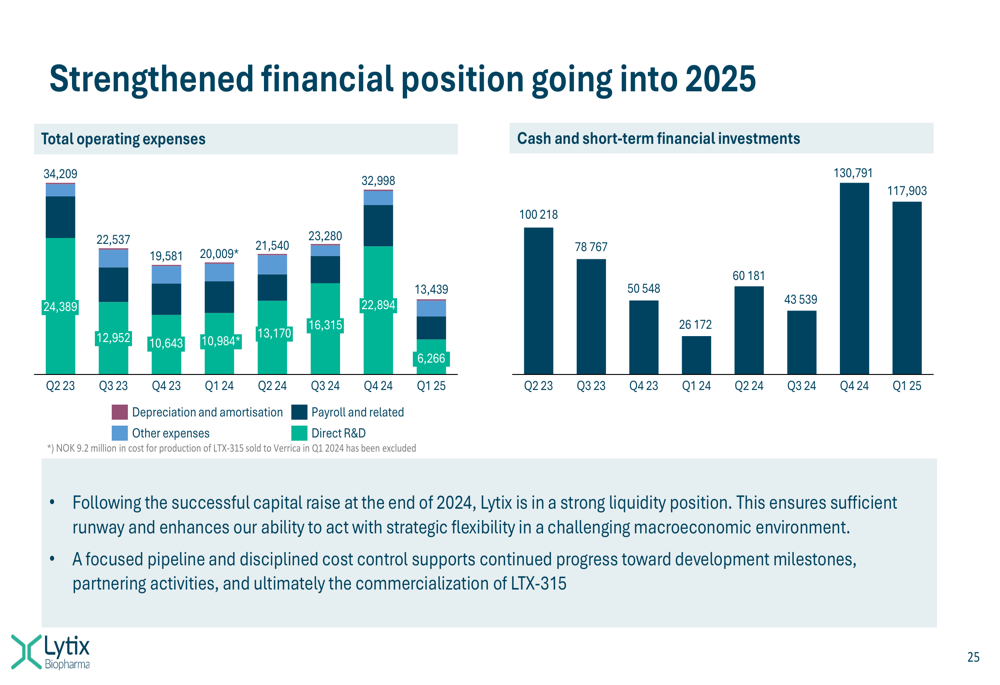 Strengthened financial position going into 2025

Total operating expenses

34,209
22,537
19,581
20,009*
21,540
23,280
32,998
13,439

24,389
12,952
10,643
10,984*
13,170
16,315
22,894
6,266

Q2 23 Q3 23 Q4 23 Q1 24 Q2 24 Q3 24 Q4 24 Q1 25

Depreciation and amortisation
Payroll and related
Other expenses
Direct R&D

*) NOK 9.2 million in cost for production of LTX-315 sold to Verrica in Q1 2024 has been excluded

Cash and short-term financial investments

100 218
78 767
50 548
26 172
60 181
43 539
130,791
117,903

Q2 23 Q3 23 Q4 23 Q1 24 Q2 24 Q3 24 Q4 24 Q1 25

• Following the successful capital raise at the end of 2024, Lytix is in a strong liquidity position. This ensures sufficient runway and enhances our ability to act with strategic flexibility in a challenging macroeconomic environment.

• A focused pipeline and disciplined cost control supports continued progress toward development milestones, partnering activities, and ultimately the commercialization of LTX-315

Lytix Biopharma

25